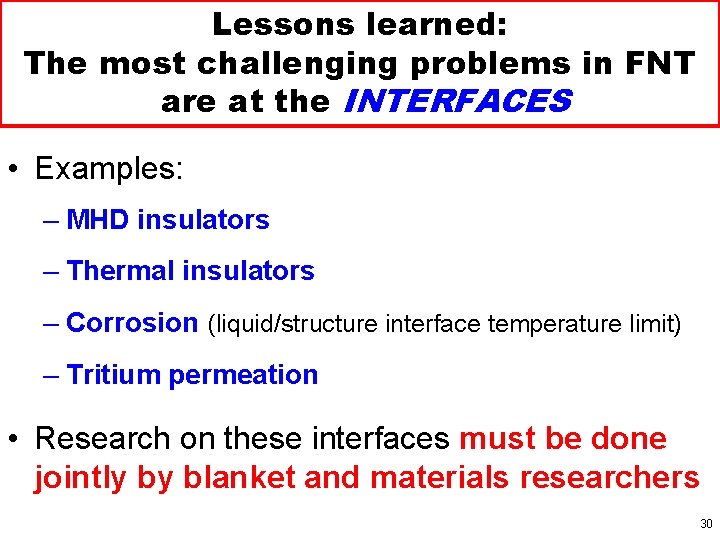 Lessons learned:
The most challenging problems in FNT are at the INTERFACES

• Examples:
– MHD insulators
– Thermal insulators
– Corrosion (liquid/structure interface temperature limit)
– Tritium permeation

• Research on these interfaces must be done jointly by blanket and materials researchers

30